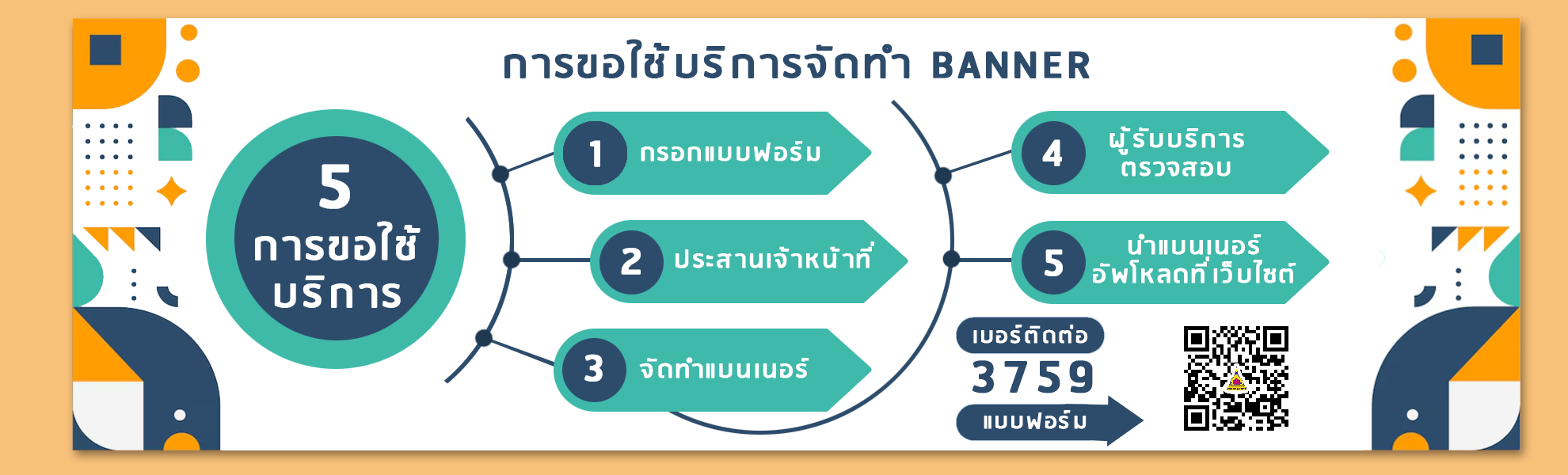 การขอใช้บริการจัดทำ BANNER

5 การขอใช้บริการ

1 กรอกแบบฟอร์ม

2 ประสานเจ้าหน้าที่

3 จัดทำแบนเนอร์

4 ผู้รับบริการตรวจสอบ

5 นำแบนเนอร์อัพโหลดที่เว็บไซต์

เบอร์ติดต่อ
3759
แบบฟอร์ม